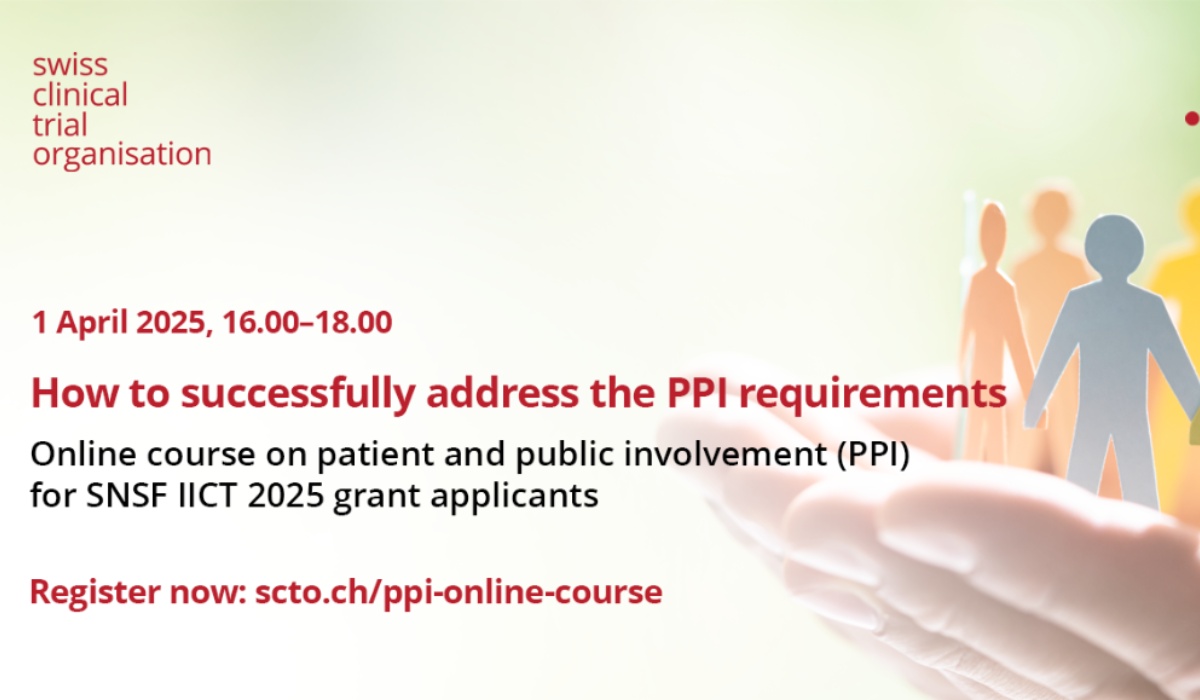 swiss
clinical
trial
organisation

1 April 2025, 16.00–18.00

How to successfully address the PPI requirements

Online course on patient and public involvement (PPI) for SNSF IICT 2025 grant applicants

Register now: scto.ch/ppi-online-course